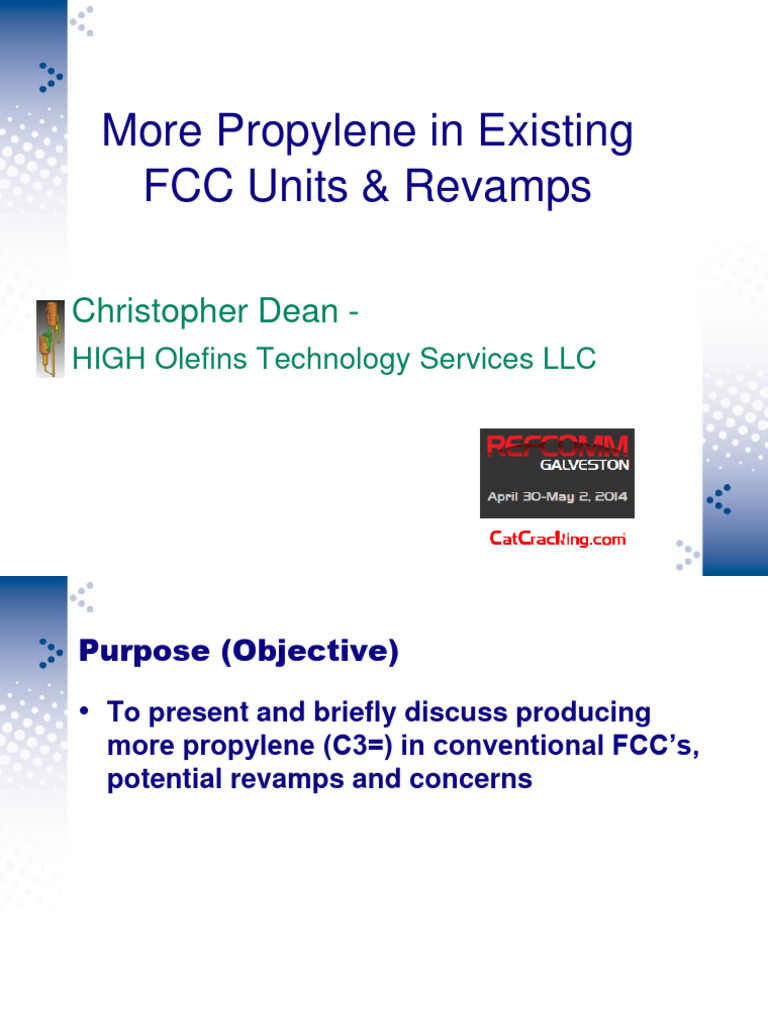 More Propylene in Existing FCC Units & Revamps

Christopher Dean -

HIGH Olefins Technology Services LLC

REFCOMM
GALVESTON
April 30-May 2, 2014

CatCracking.com

Purpose (Objective)

• To present and briefly discuss producing more propylene (C3=) in conventional FCC's, potential revamps and concerns